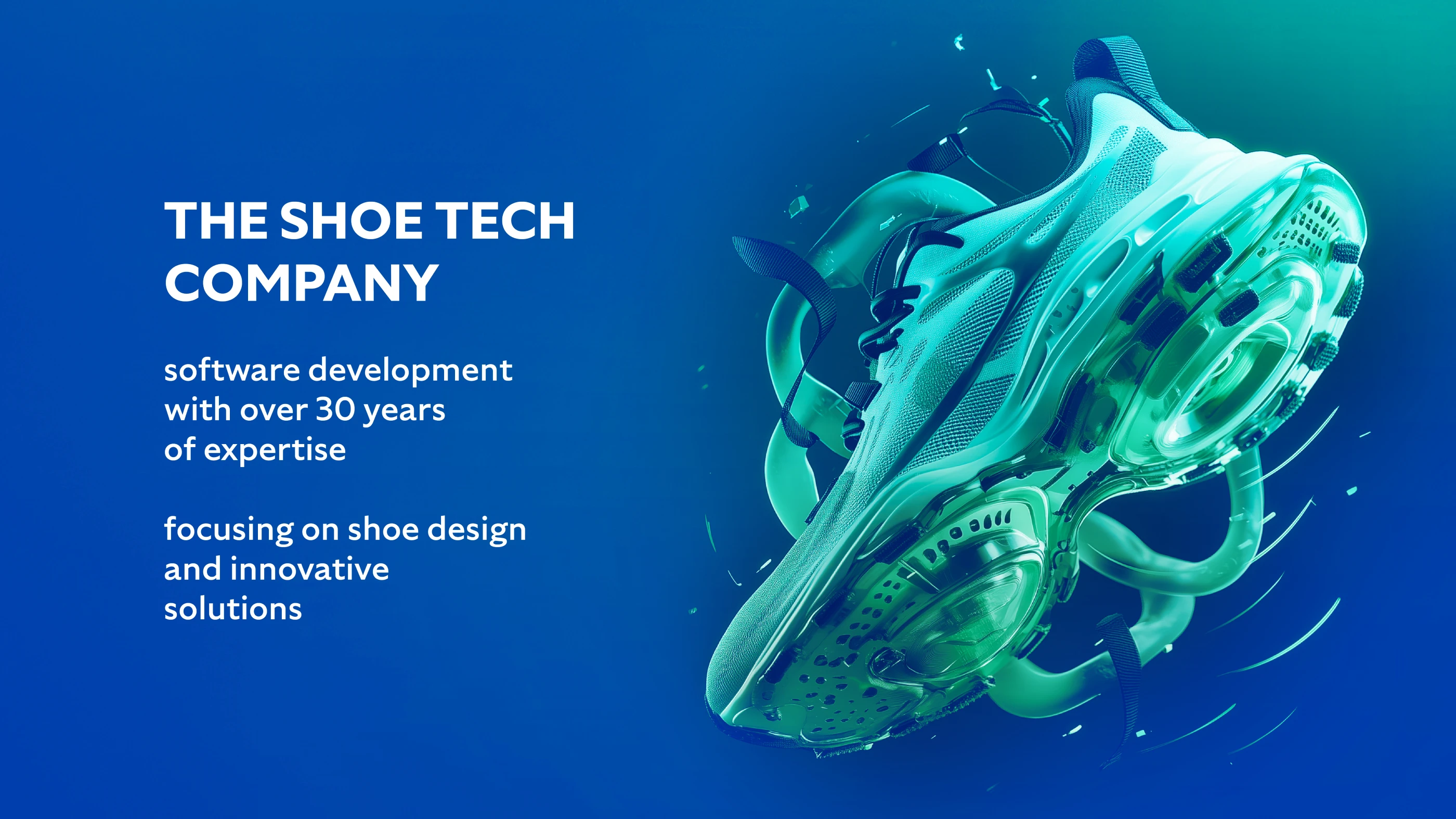 THE SHOE TECH COMPANY

software development with over 30 years of expertise

focusing on shoe design and innovative solutions